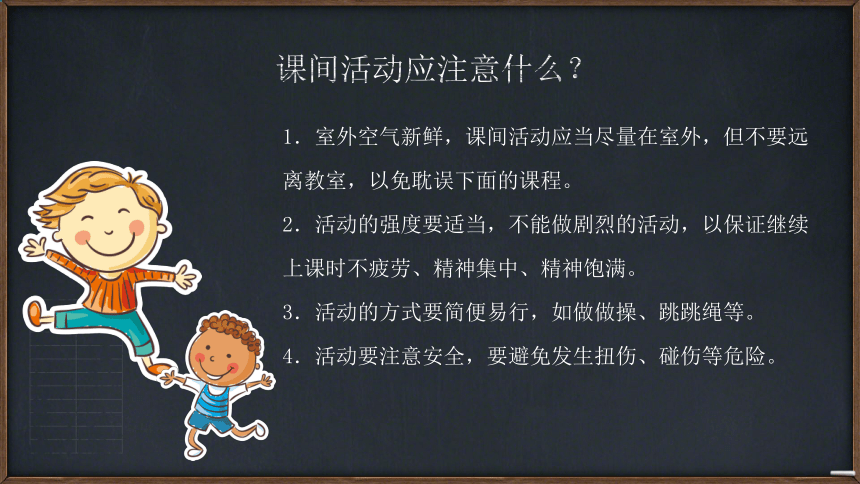 课间活动应注意什么？

1．室外空气新鲜，课间活动应当尽量在室外，但不要远离教室，以免耽误下面的课程。

2．活动的强度要适当，不能做剧烈的活动，以保证继续上课时不疲劳、精神集中、精神饱满。

3．活动的方式要简便易行，如做做操、跳跳绳等。

4．活动要注意安全，要避免发生扭伤、碰伤等危险。